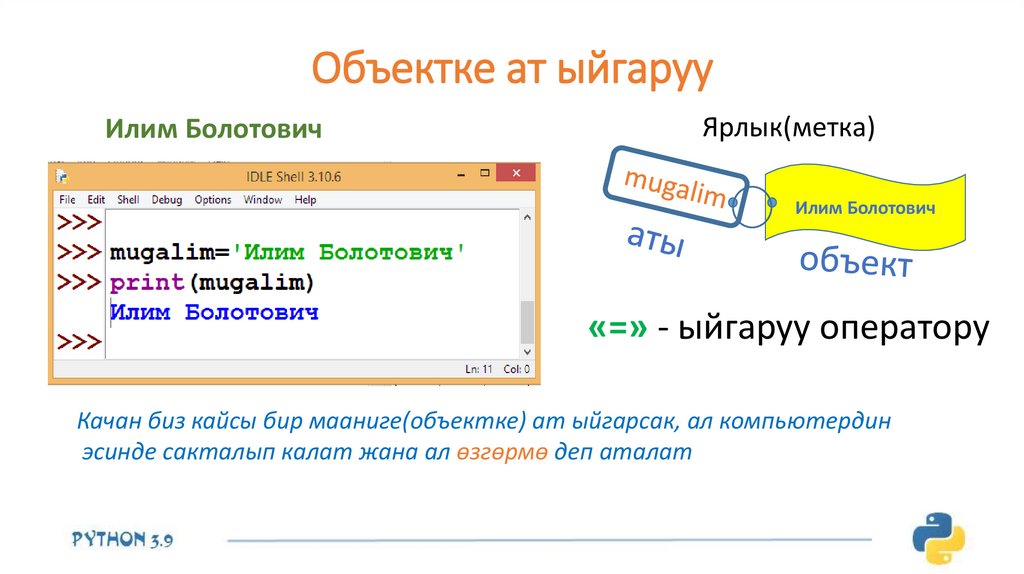 Объектке ат ыйгаруу

Илим Болотович

IDLE Shell 3.10.6

File Edit Shell Debug Options Window Help

>>>
>>> mugalim='Илим Болотович'
>>> print(mugalim)
Илим Болотович
>>>

Ln: 11 Col: 0

Ярлык(метка)

mugalim

Илим Болотович

аты

объект

«=» - ыйгаруу оператору

Качан биз кайсы бир мааниге(объектке) ат ыйгарсак, ал компьютердин эсинде сакталып калат жана ал өзгөрмө деп аталат

PYTHON 3.9